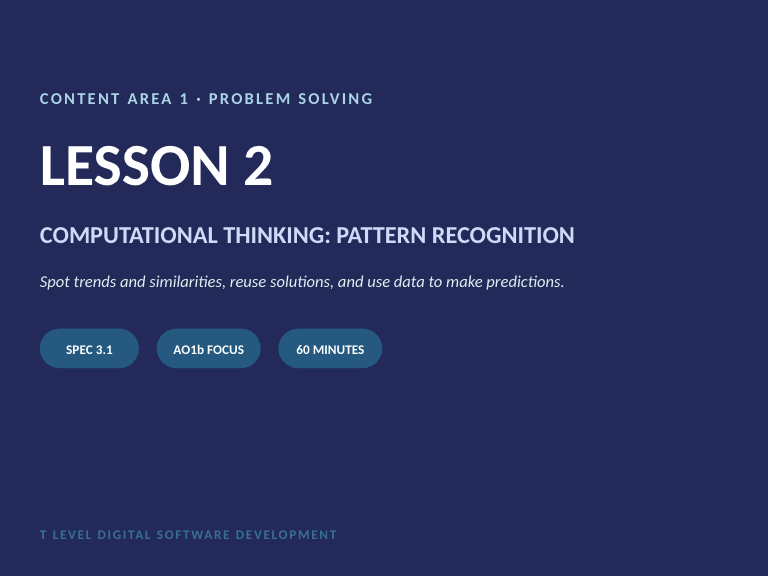 CONTENT AREA 1 · PROBLEM SOLVING

LESSON 2

COMPUTATIONAL THINKING: PATTERN RECOGNITION

Spot trends and similarities, reuse solutions, and use data to make predictions.

SPEC 3.1

AO1b FOCUS

60 MINUTES

T LEVEL DIGITAL SOFTWARE DEVELOPMENT